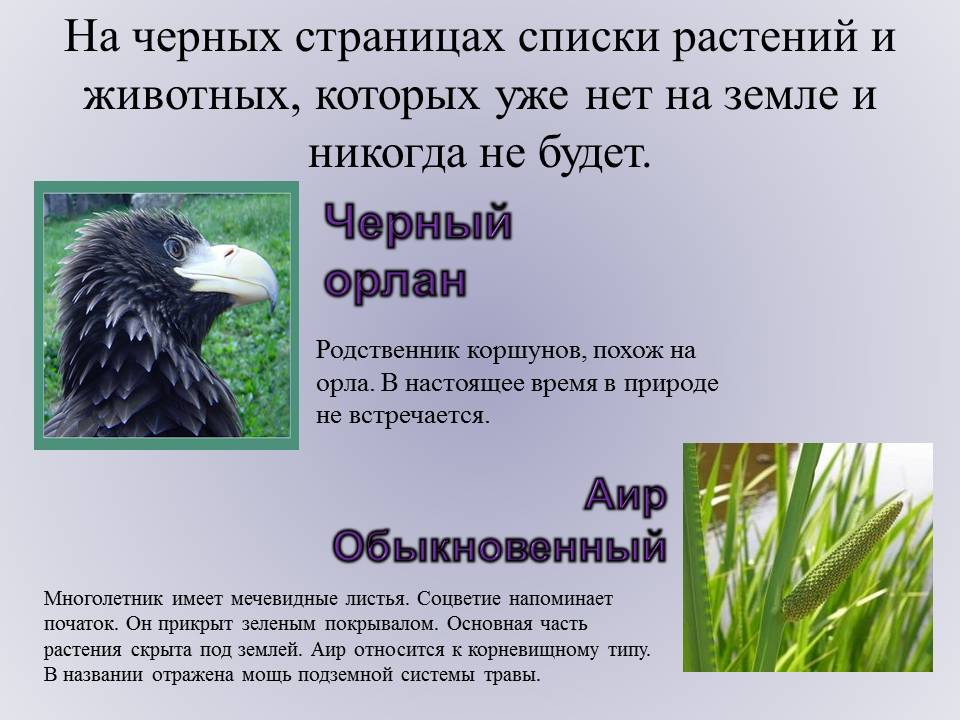 На черных страницах списки растений и животных, которых уже нет на земле и никогда не будет.

Черный орлан

Родственник коршунов, похож на орла. В настоящее время в природе не встречается.

Аир Обыкновенный

Многолетник имеет мечевидные листья. Соцветие напоминает початок. Он прикрыт зеленым покрывалом. Основная часть растения скрыта под землей. Аир относится к корневищному типу. В названии отражена мощь подземной системы травы.